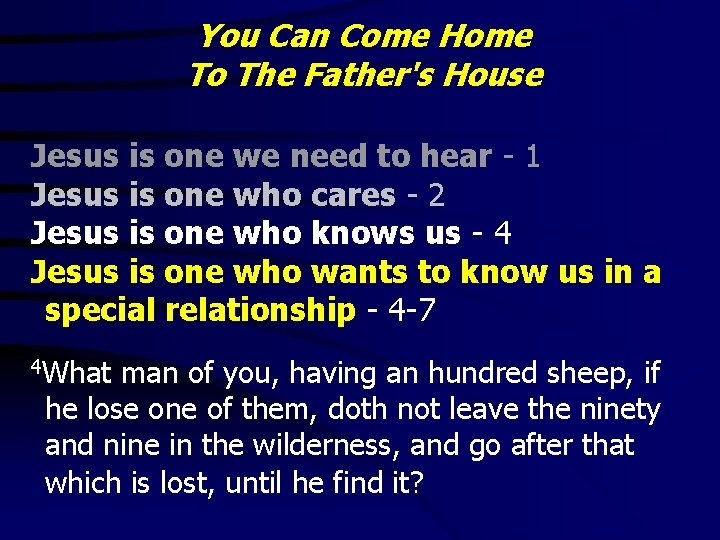 You Can Come Home
To The Father's House

Jesus is one we need to hear - 1
Jesus is one who cares - 2
Jesus is one who knows us - 4
Jesus is one who wants to know us in a special relationship - 4-7

$^4$What man of you, having an hundred sheep, if he lose one of them, doth not leave the ninety and nine in the wilderness, and go after that which is lost, until he find it?